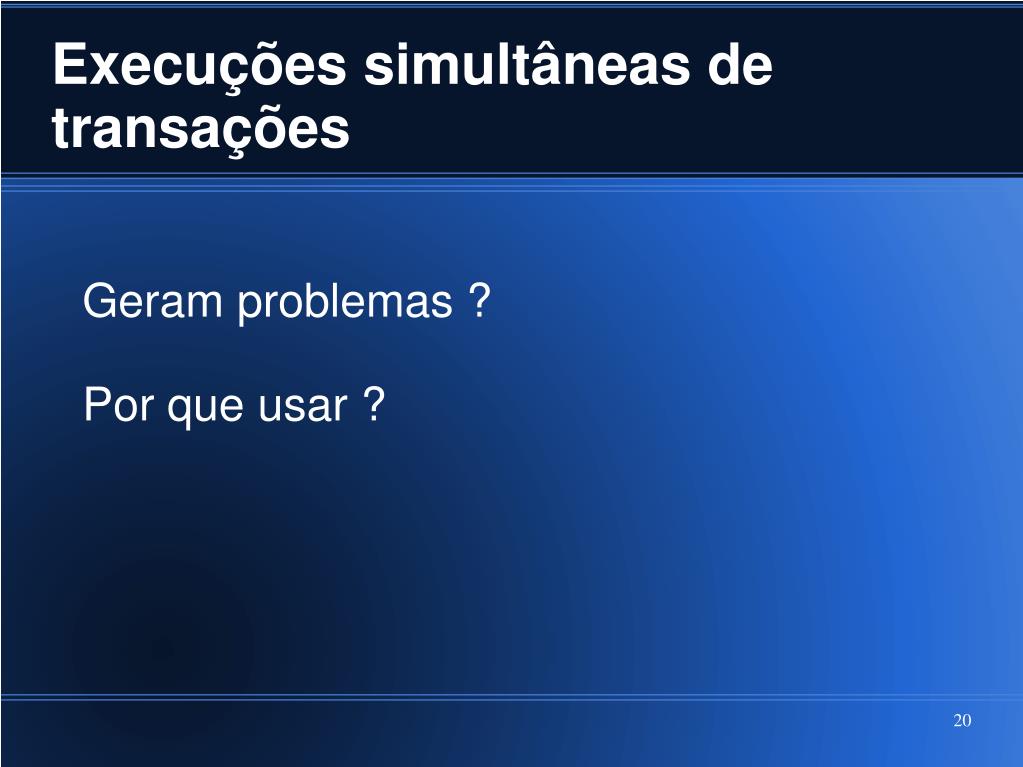 Execuções simultâneas de transações

Geram problemas ?

Por que usar ?

20